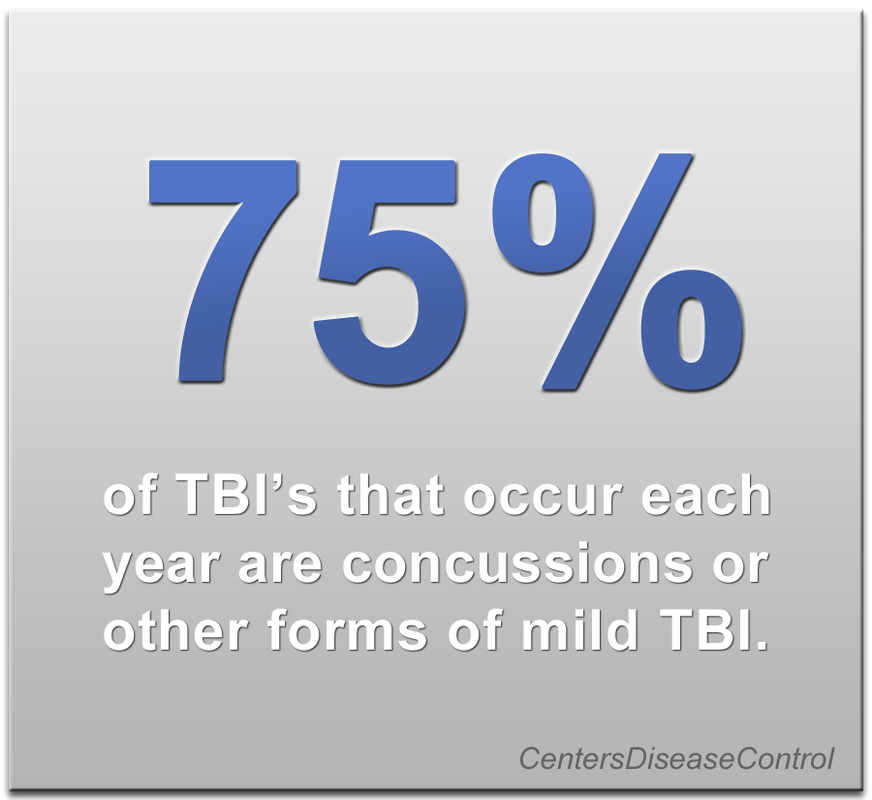 75%

of TBI’s that occur each year are concussions or other forms of mild TBI.

CentersDiseaseControl